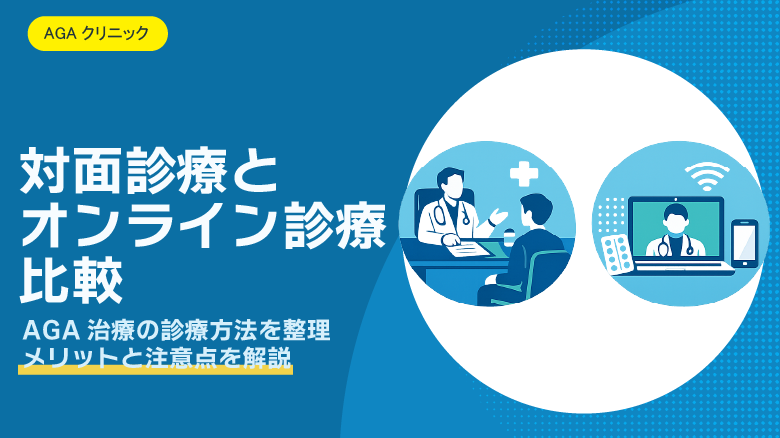 AGA クリニック

対面診療と
オンライン診療
比較

AGA 治療の診療方法を整理
メリットと注意点を解説